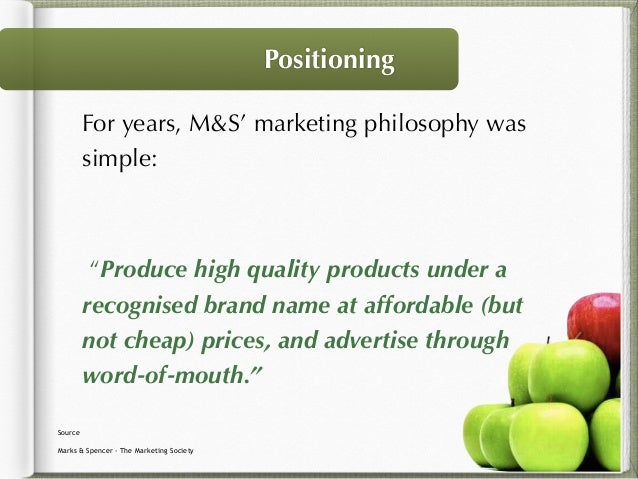 Positioning

For years, M&S' marketing philosophy was simple:

"Produce high quality products under a recognised brand name at affordable (but not cheap) prices, and advertise through word-of-mouth."

Source

Marks & Spencer - The Marketing Society